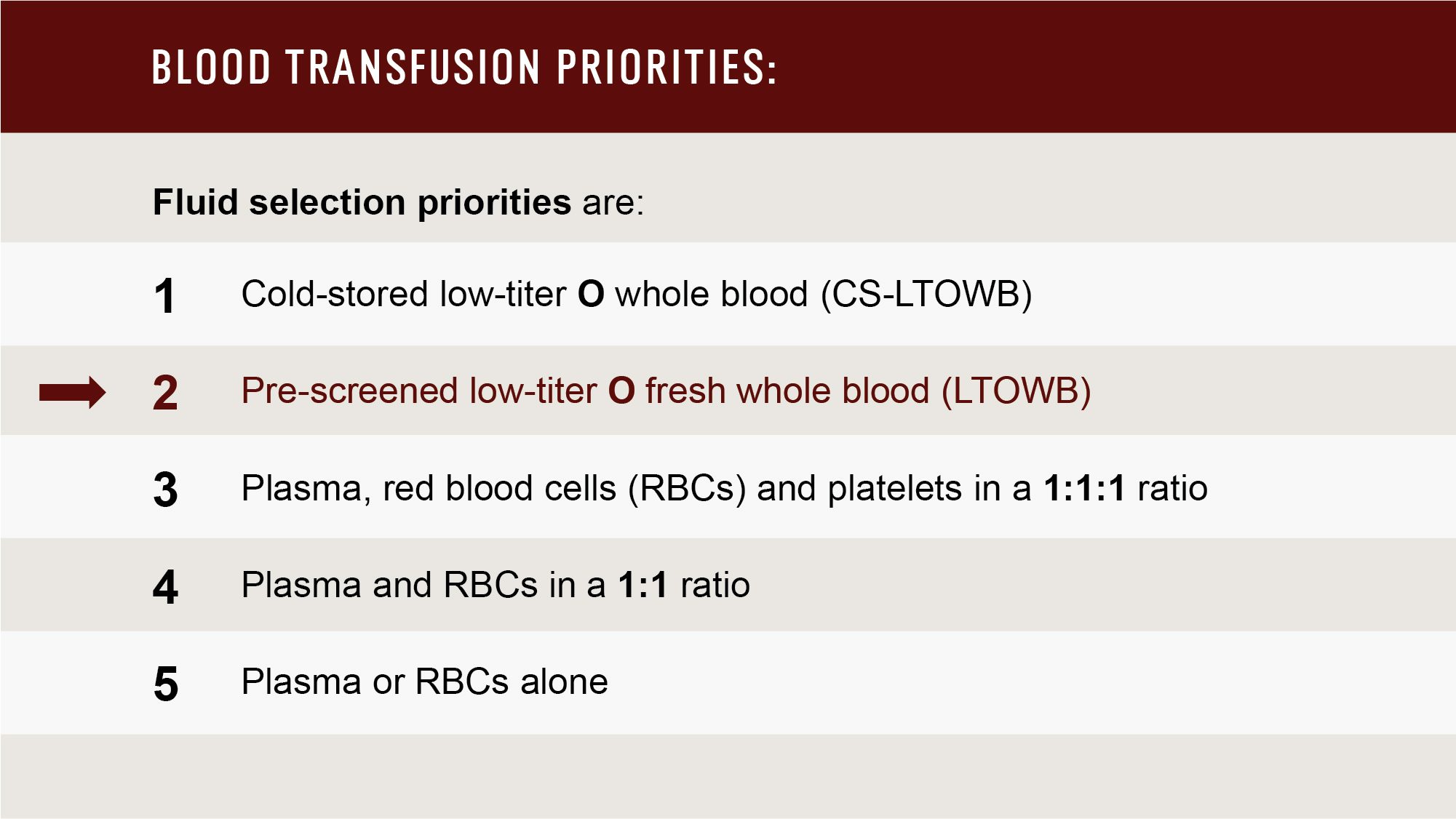 BLOOD TRANSFUSION PRIORITIES:

Fluid selection priorities are:

1 Cold-stored low-titer O whole blood (CS-LTOWB)

2 Pre-screened low-titer O fresh whole blood (LTOWB)

3 Plasma, red blood cells (RBCs) and platelets in a 1:1:1 ratio

4 Plasma and RBCs in a 1:1 ratio

5 Plasma or RBCs alone